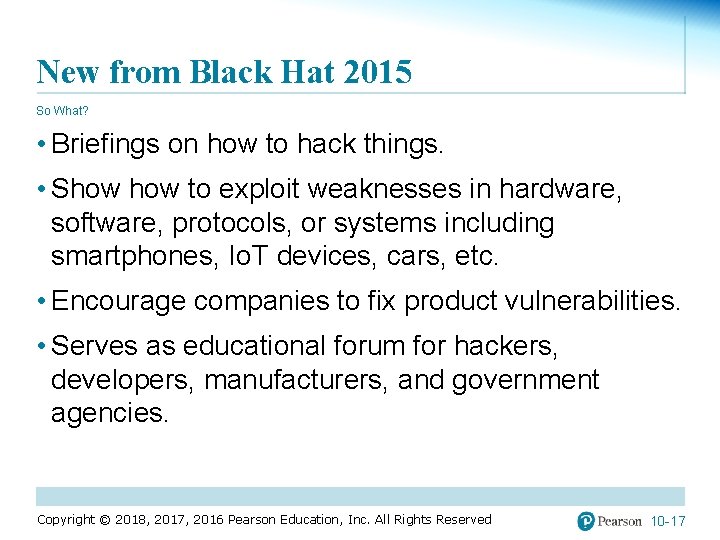 New from Black Hat 2015

So What?

• Briefings on how to hack things.

• Show how to exploit weaknesses in hardware, software, protocols, or systems including smartphones, IoT devices, cars, etc.

• Encourage companies to fix product vulnerabilities.

• Serves as educational forum for hackers, developers, manufacturers, and government agencies.

Copyright © 2018, 2017, 2016 Pearson Education, Inc. All Rights Reserved

Pearson 10-17